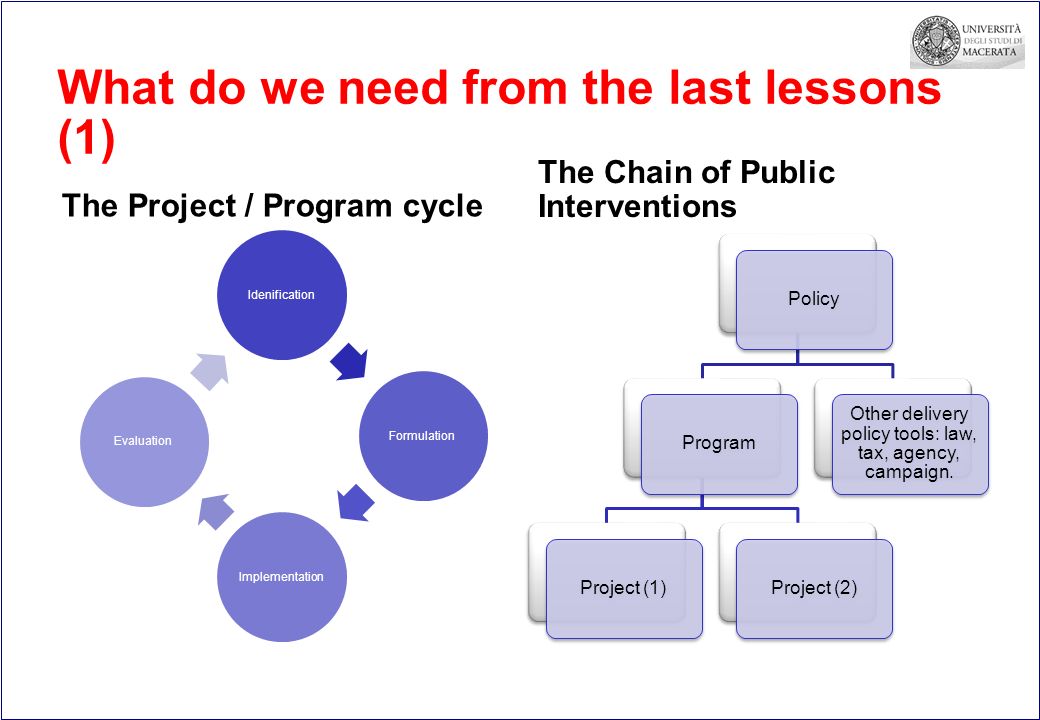 UNIVERSITÀ DEGLI STUDI DI MACERATA

What do we need from the last lessons (1)

The Project / Program cycle

Idenification

Formulation

Implementation

Evaluation

The Chain of Public Interventions

Policy

Program

Other delivery policy tools: law, tax, agency, campaign.

Project (1)

Project (2)